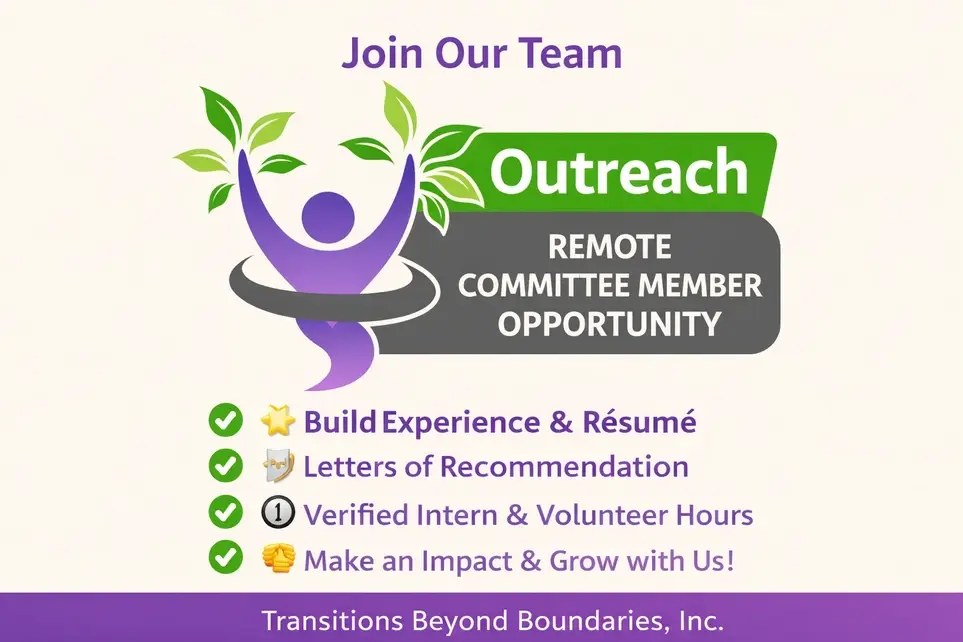 Join Our Team

Outreach

REMOTE COMMITTEE MEMBER OPPORTUNITY

Build Experience & Résumé
Letters of Recommendation
Verified Intern & Volunteer Hours
Make an Impact & Grow with Us!

Transitions Beyond Boundaries, Inc.